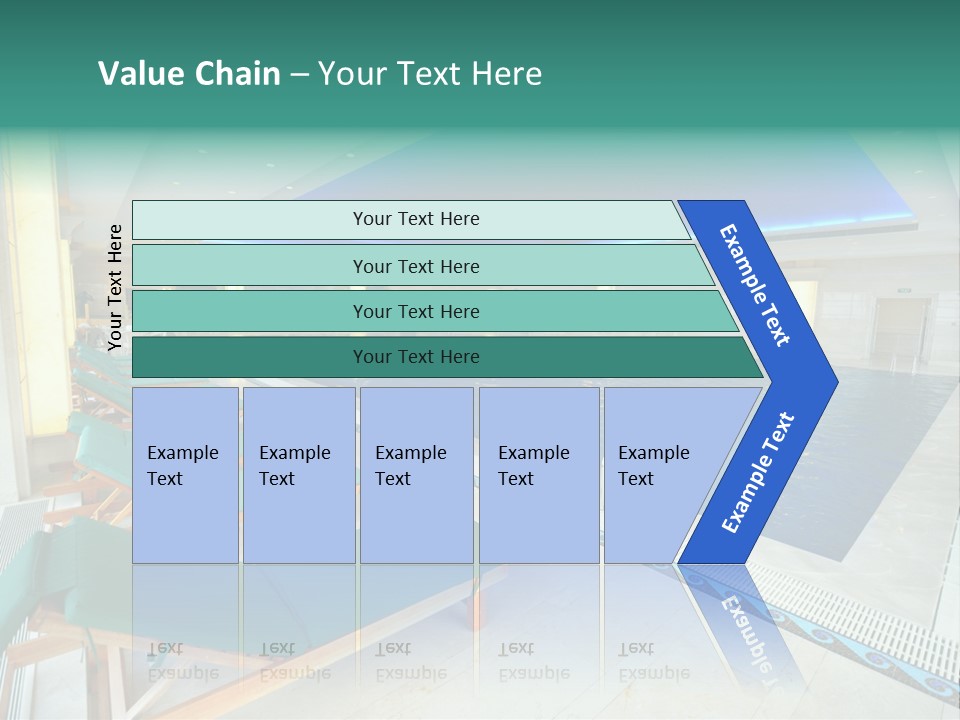 Value Chain – Your Text Here

Your Text Here

Your Text Here

Your Text Here

Your Text Here

Your Text Here

Example Text

Example Text

Example Text

Example Text

Example Text

Example Text

Example Text